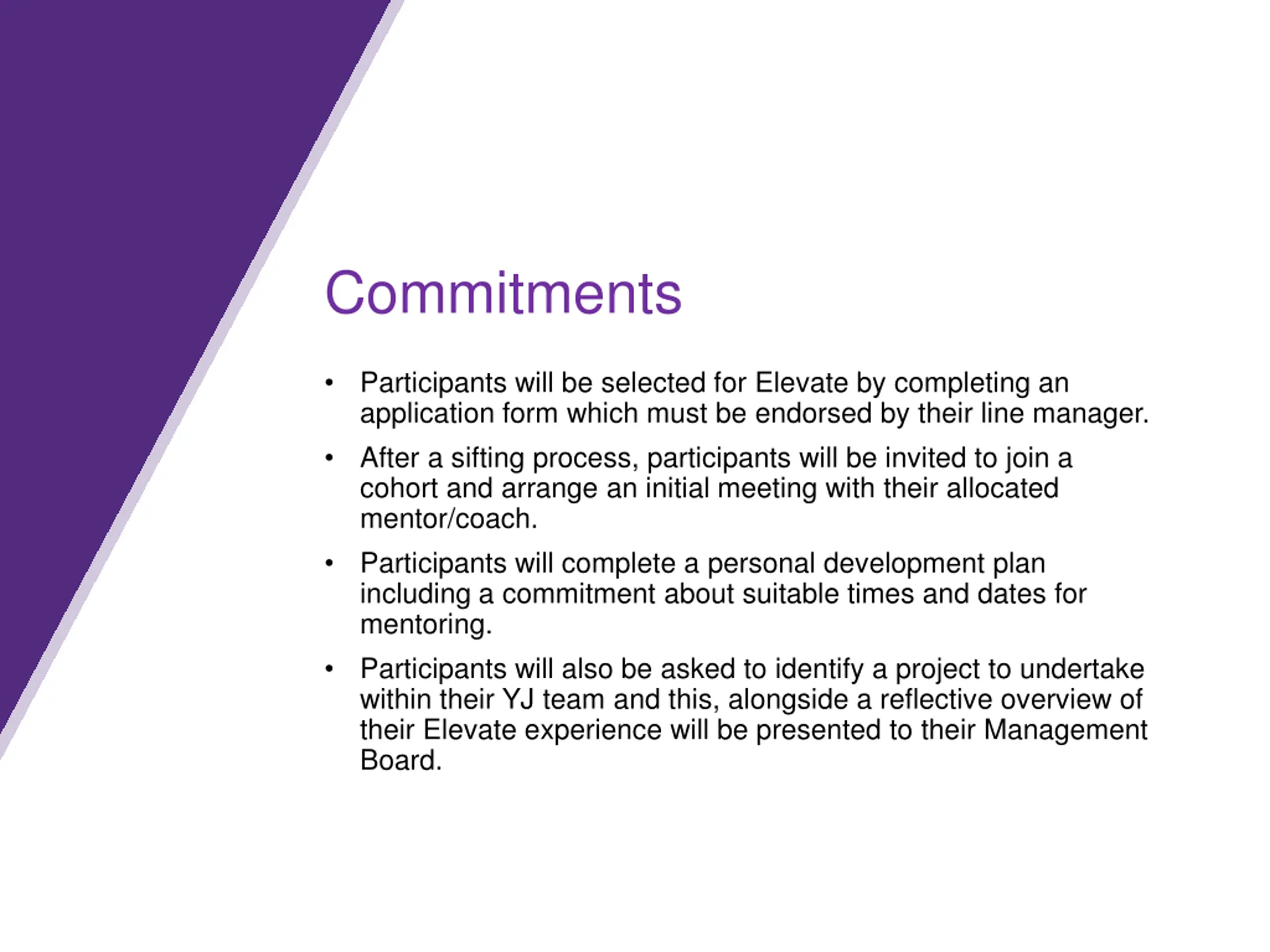 Commitments

• Participants will be selected for Elevate by completing an application form which must be endorsed by their line manager.

• After a sifting process, participants will be invited to join a cohort and arrange an initial meeting with their allocated mentor/coach.

• Participants will complete a personal development plan including a commitment about suitable times and dates for mentoring.

• Participants will also be asked to identify a project to undertake within their YJ team and this, alongside a reflective overview of their Elevate experience will be presented to their Management Board.